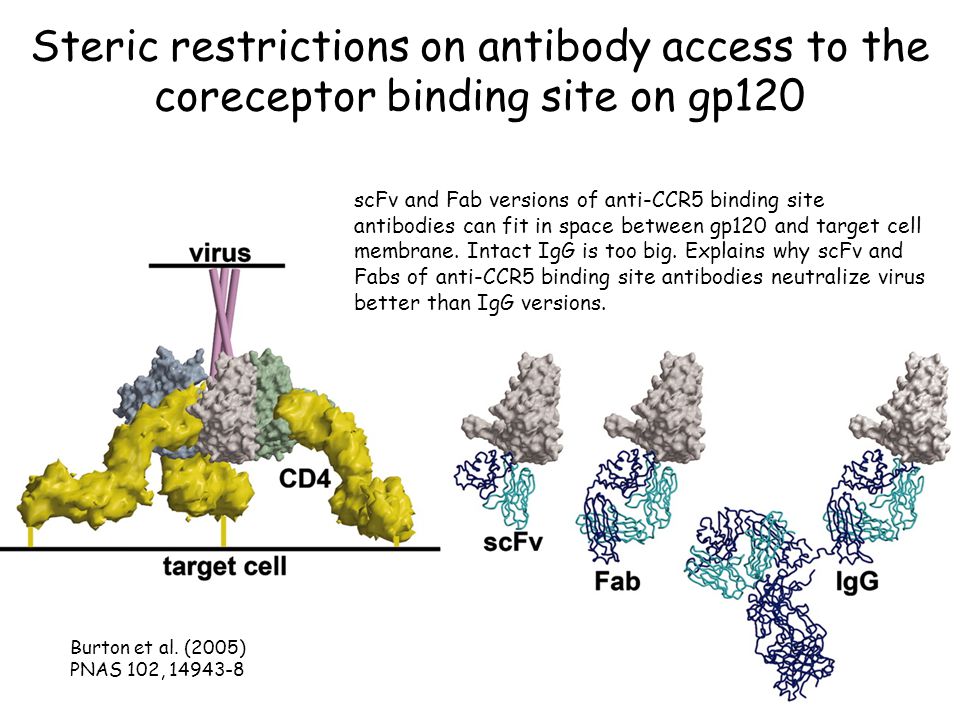 Steric restrictions on antibody access to the coreceptor binding site on gp120

scFv and Fab versions of anti-CCR5 binding site antibodies can fit in space between gp120 and target cell membrane. Intact IgG is too big. Explains why scFv and Fabs of anti-CCR5 binding site antibodies neutralize virus better than IgG versions.

virus

CD4

target cell

scFv

Fab

IgG

Burton et al. (2005)
PNAS 102, 14943-8